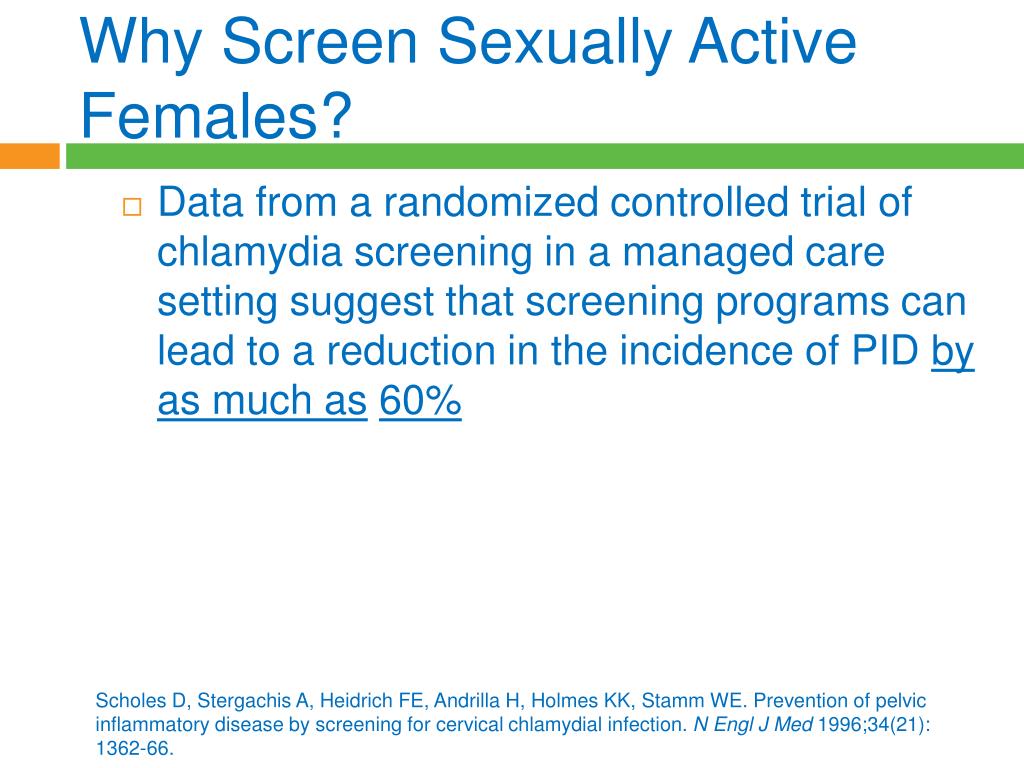 Why Screen Sexually Active Females?

□ Data from a randomized controlled trial of chlamydia screening in a managed care setting suggest that screening programs can lead to a reduction in the incidence of PID by as much as 60%

Scholes D, Stergachis A, Heidrich FE, Andrilla H, Holmes KK, Stamm WE. Prevention of pelvic inflammatory disease by screening for cervical chlamydial infection. N Engl J Med 1996;34(21): 1362-66.